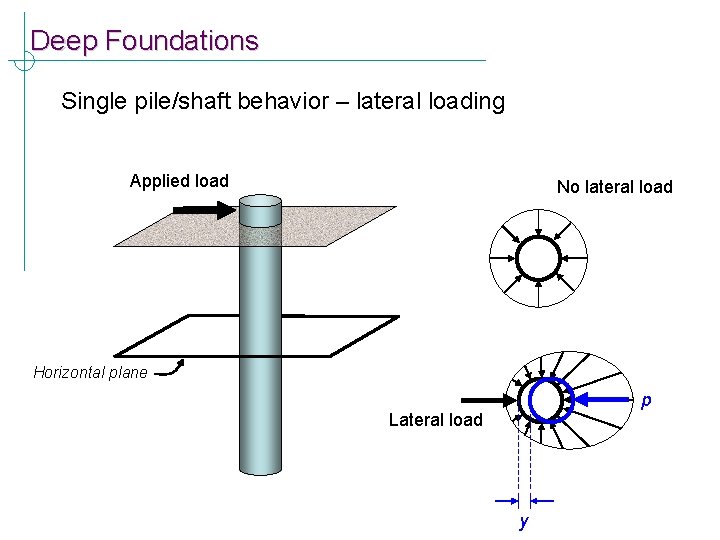 Deep Foundations

Single pile/shaft behavior – lateral loading

Applied load

No lateral load

Horizontal plane

Lateral load

p

y